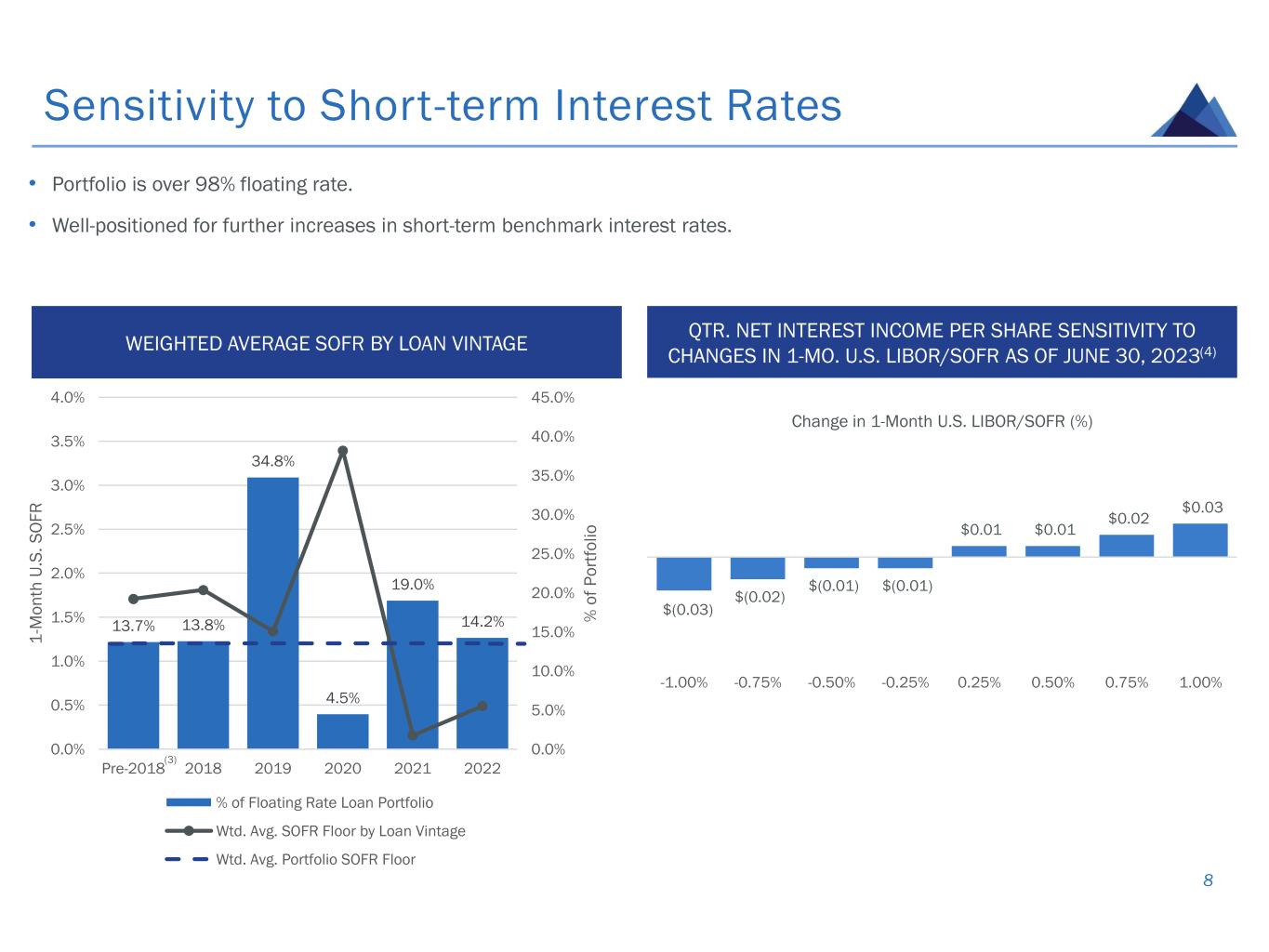 Sensitivity to Short-term Interest Rates

• Portfolio is over 98% floating rate.

• Well-positioned for further increases in short-term benchmark interest rates.

WEIGHTED AVERAGE SOFR BY LOAN VINTAGE

4.0%
3.5%
3.0%
2.5%
2.0%
1.5%
1.0%
0.5%
0.0%

1-Month U.S. SOFR

45.0%
40.0%
35.0%
30.0%
25.0%
20.0%
15.0%
10.0%
5.0%
0.0%

% of Portfolio

13.7% 13.8% 34.8% 4.5% 19.0% 14.2%

Pre-2018$^{(3)}$ 2018 2019 2020 2021 2022

% of Floating Rate Loan Portfolio
Wtd. Avg. SOFR Floor by Loan Vintage
Wtd. Avg. Portfolio SOFR Floor

QTR. NET INTEREST INCOME PER SHARE SENSITIVITY TO CHANGES IN 1-MO. U.S. LIBOR/SOFR AS OF JUNE 30, 2023$^{(4)}$

Change in 1-Month U.S. LIBOR/SOFR (%)

$(0.03) $(0.02) $(0.01) $(0.01) $0.01 $0.01 $0.02 $0.03

-1.00% -0.75% -0.50% -0.25% 0.25% 0.50% 0.75% 1.00%

8